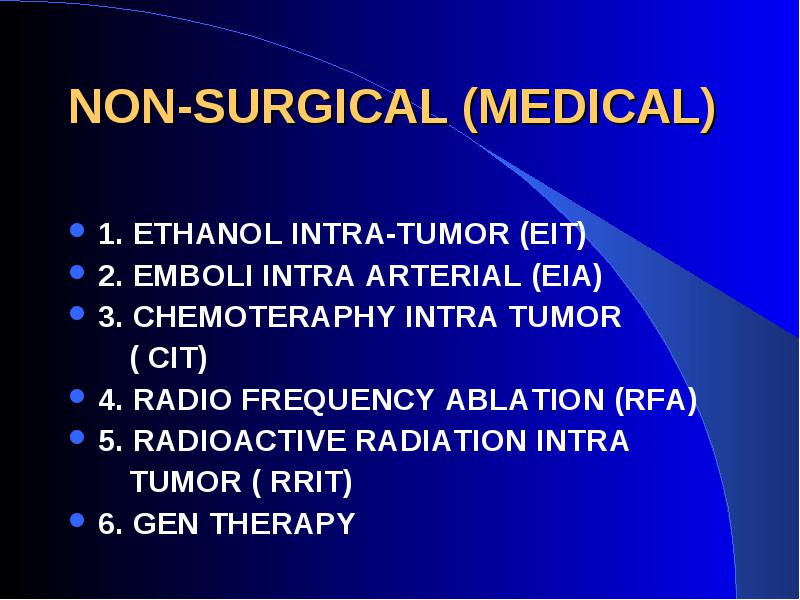 NON-SURGICAL (MEDICAL)

- 1. ETHANOL INTRA-TUMOR (EIT)
- 2. EMBOLI INTRA ARTERIAL (EIA)
- 3. CHEMOTERAPHY INTRA TUMOR ( CIT)
- 4. RADIO FREQUENCY ABLATION (RFA)
- 5. RADIOACTIVE RADIATION INTRA TUMOR ( RRIT)
- 6. GEN THERAPY